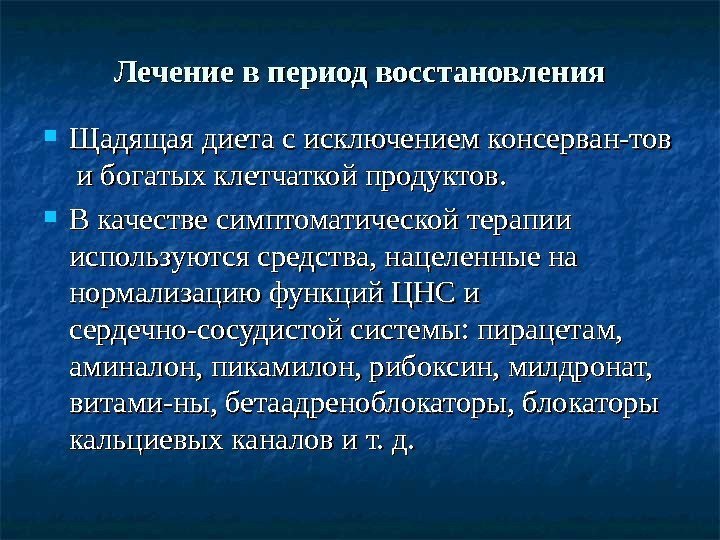 Лечение в период восстановления

Щадящая диета с исключением консерван-тов и богатых клетчаткой продуктов.

В качестве симптоматической терапии используются средства, нацеленные на нормализацию функций ЦНС и сердечно-сосудистой системы: пирацетам, аминалон, пикамилон, рибоксин, милдронат, витами-ны, бетаадреноблокаторы, блокаторы кальциевых каналов и т. д.